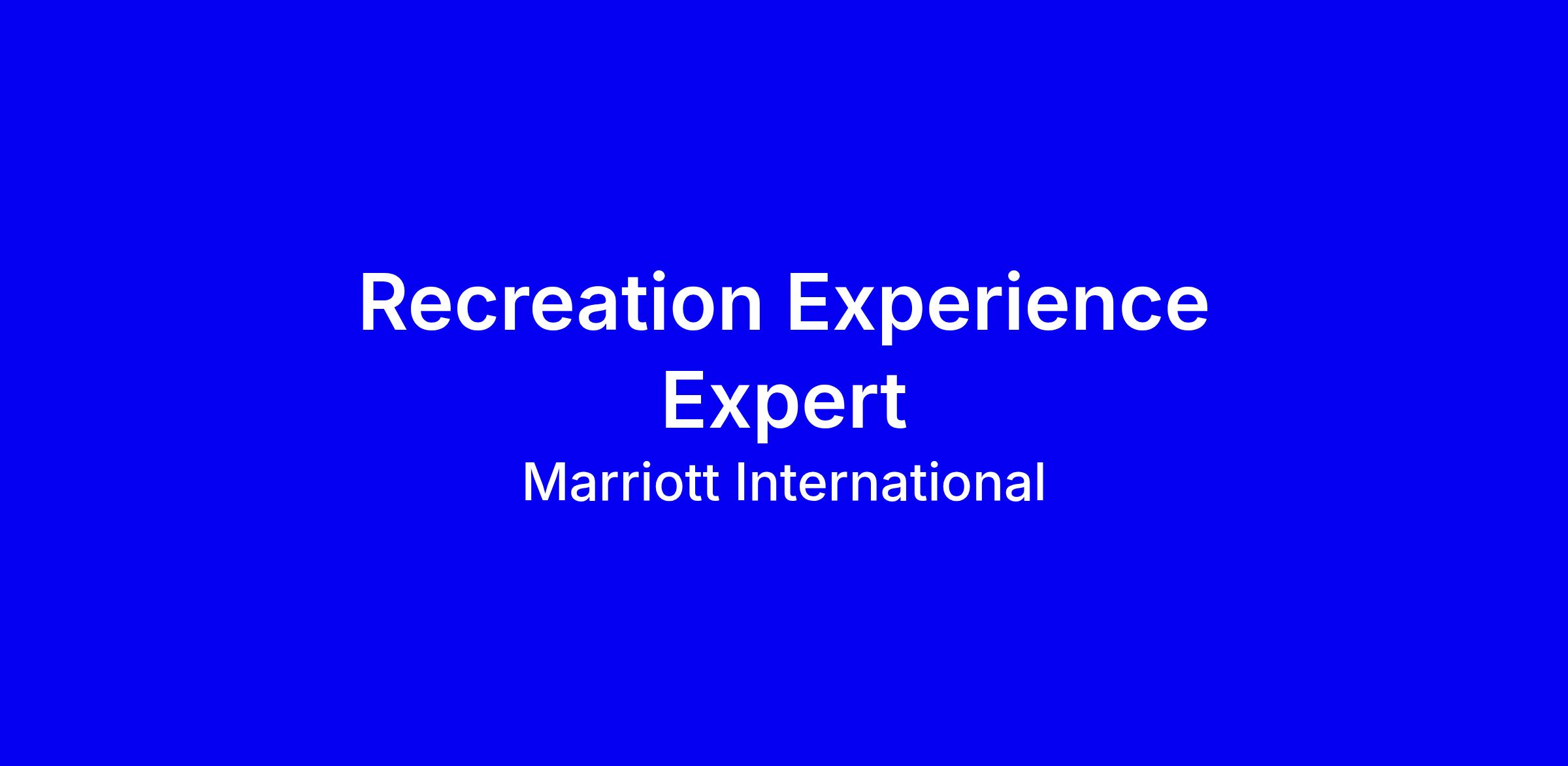 Recreation Experience Expert

Marriott International